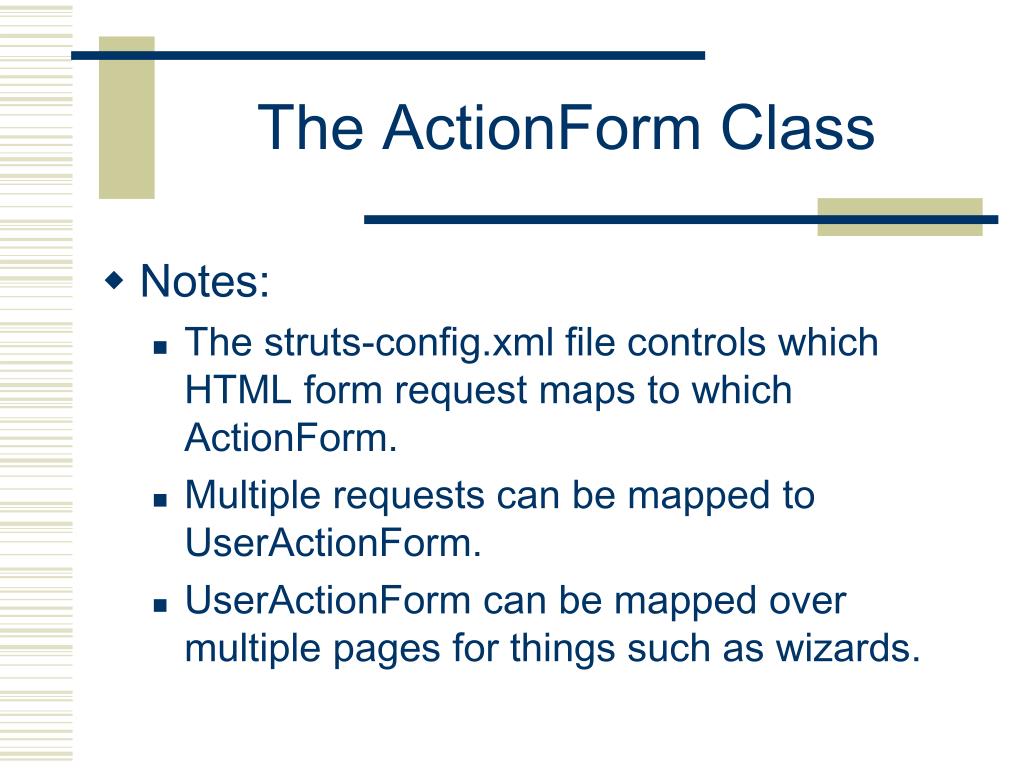 The ActionForm Class

Notes:

The struts-config.xml file controls which HTML form request maps to which ActionForm.

Multiple requests can be mapped to UserActionForm.

UserActionForm can be mapped over multiple pages for things such as wizards.